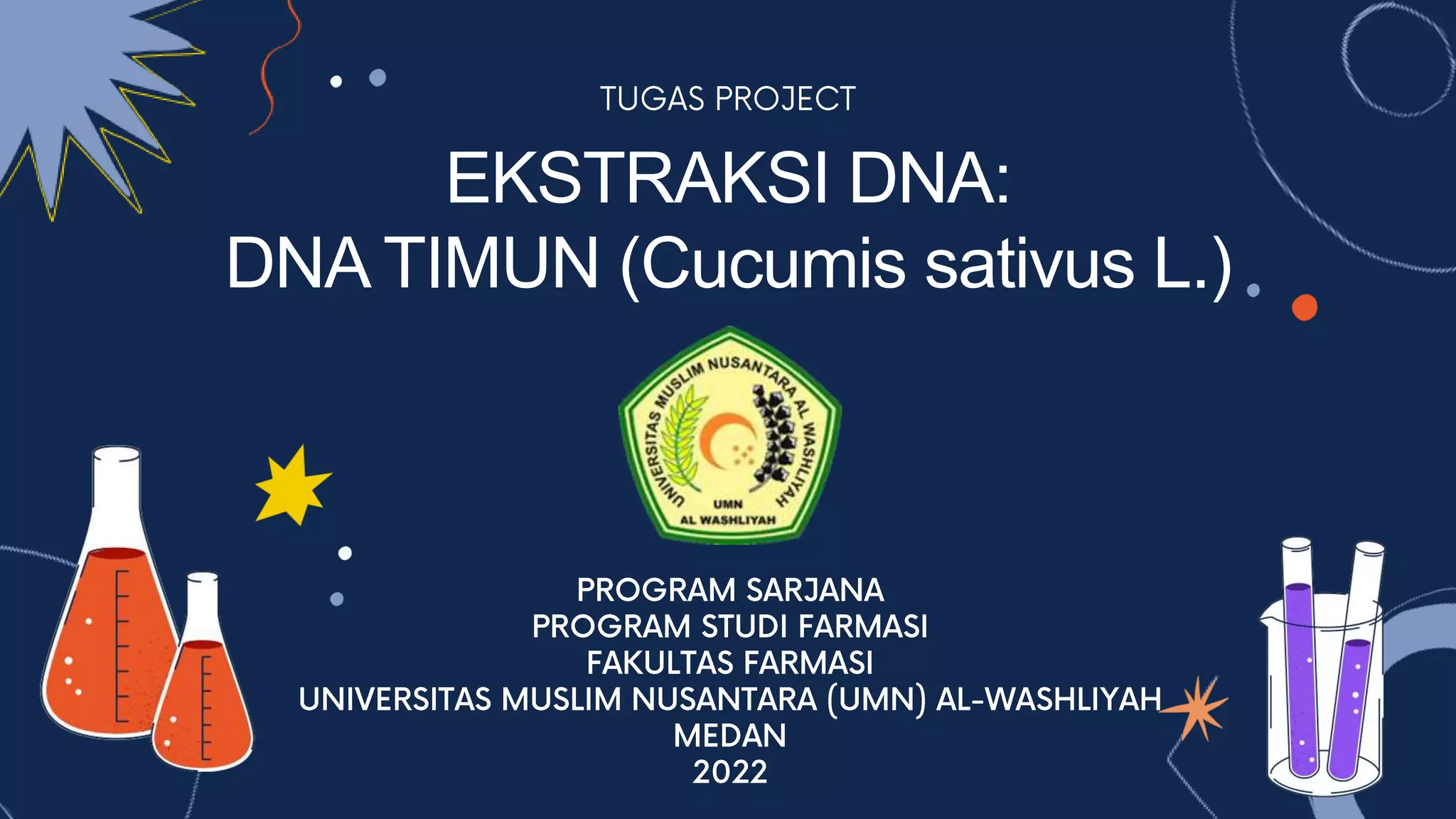 TUGAS PROJECT

EKSTRAKSI DNA:
DNA TIMUN (Cucumis sativus L.)

UNIVERSITAS MUSLIM NUSANTARA AL WASHLIYAH
UMN
AL WASHLIYAH

PROGRAM SARJANA
PROGRAM STUDI FARMASI
FAKULTAS FARMASI
UNIVERSITAS MUSLIM NUSANTARA (UMN) AL-WASHLIYAH
MEDAN
2022